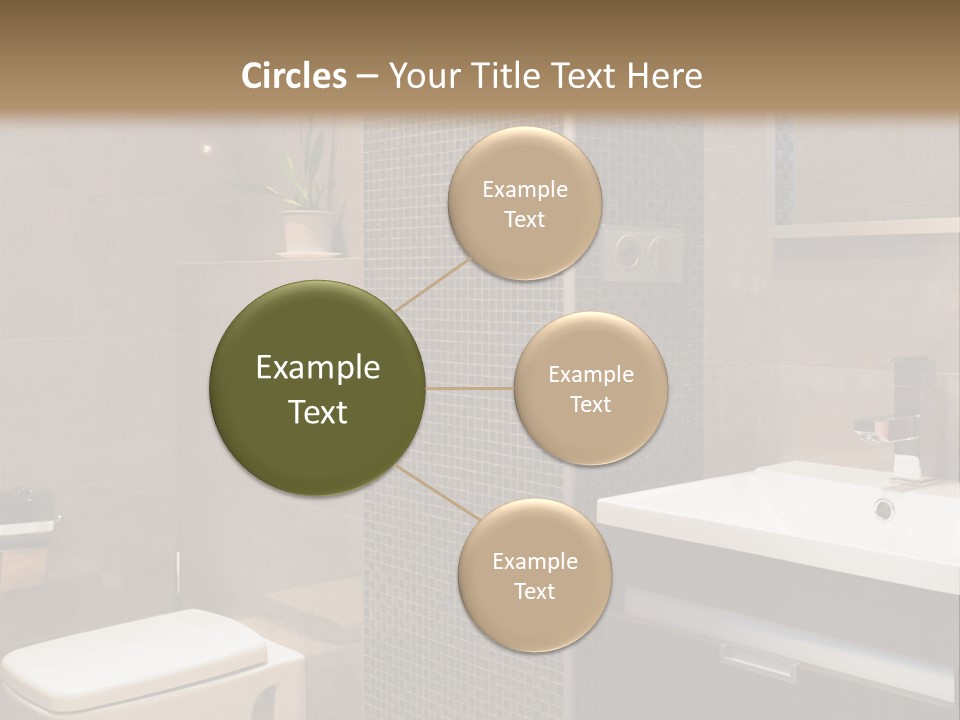 Circles – Your Title Text Here

Example Text

Example Text

Example Text

Example Text